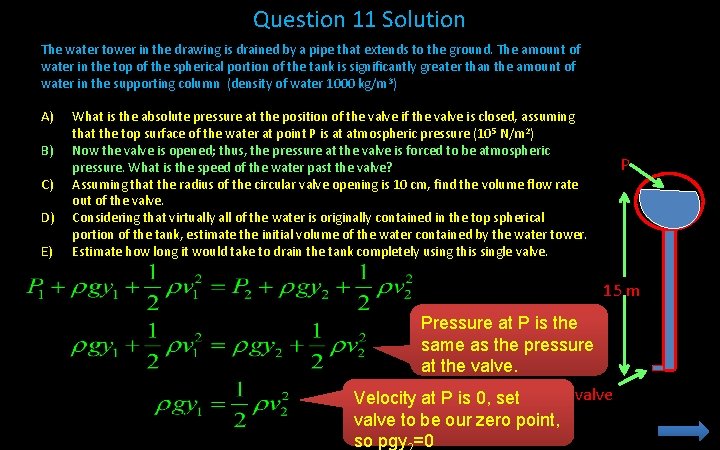 Question 11 Solution

The water tower in the drawing is drained by a pipe that extends to the ground. The amount of water in the top of the spherical portion of the tank is significantly greater than the amount of water in the supporting column (density of water 1000 kg/m³)

A) What is the absolute pressure at the position of the valve if the valve is closed, assuming that the top surface of the water at point P is at atmospheric pressure ($10^5$ N/m²)

B) Now the valve is opened; thus, the pressure at the valve is forced to be atmospheric pressure. What is the speed of the water past the valve?

C) Assuming that the radius of the circular valve opening is 10 cm, find the volume flow rate out of the valve.

D) Considering that virtually all of the water is originally contained in the top spherical portion of the tank, estimate the initial volume of the water contained by the water tower.

E) Estimate how long it would take to drain the tank completely using this single valve.

$P_1 + \rho g y_1 + \frac{1}{2}\rho v_1^2 = P_2 + \rho g y_2 + \frac{1}{2}\rho v_2^2$

$\rho g y_1 + \frac{1}{2}\rho v_1^2 = \rho g y_2 + \frac{1}{2}\rho v_2^2$

Pressure at P is the same as the pressure at the valve.

$\rho g y_1 = \frac{1}{2}\rho v_2^2$

Velocity at P is 0, set valve to be our zero point, so $\rho g y_2 = 0$

P

15 m

valve